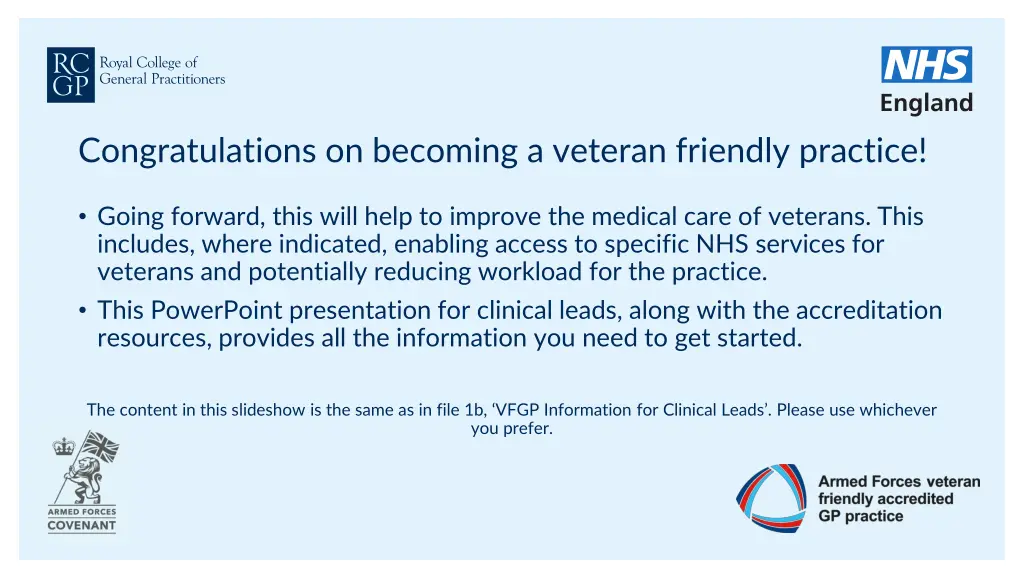 RC GP Royal College of General Practitioners

NHS England

Congratulations on becoming a veteran friendly practice!

• Going forward, this will help to improve the medical care of veterans. This includes, where indicated, enabling access to specific NHS services for veterans and potentially reducing workload for the practice.
• This PowerPoint presentation for clinical leads, along with the accreditation resources, provides all the information you need to get started.

The content in this slideshow is the same as in file 1b, 'VFGP Information for Clinical Leads'. Please use whichever you prefer.

ARMED FORCES COVENANT

Armed Forces veteran friendly accredited GP practice